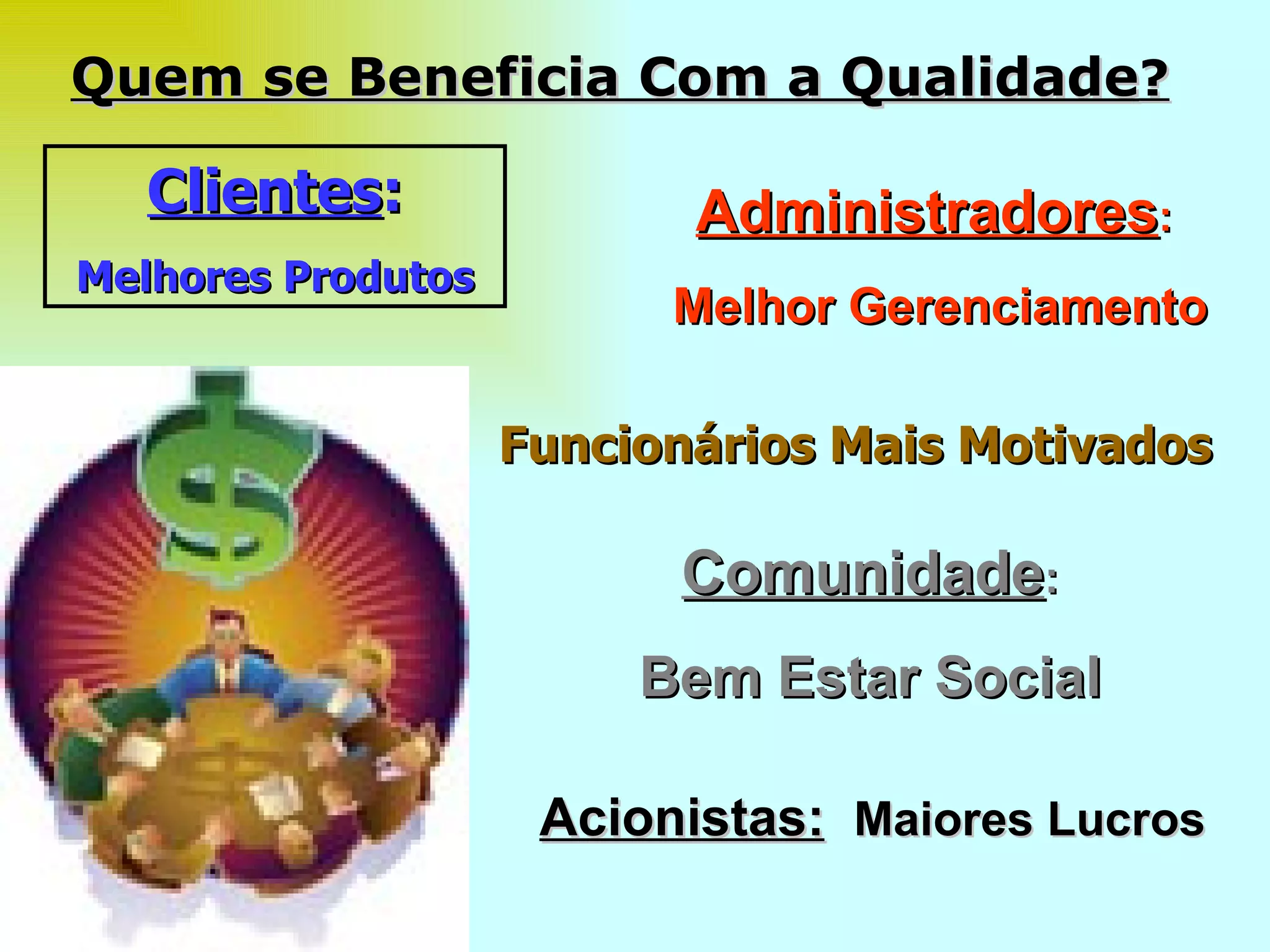 Quem se Beneficia Com a Qualidade?

Clientes:

Melhores Produtos

Administradores:

Melhor Gerenciamento

Funcionários Mais Motivados

Comunidade:

Bem Estar Social

Acionistas: Maiores Lucros